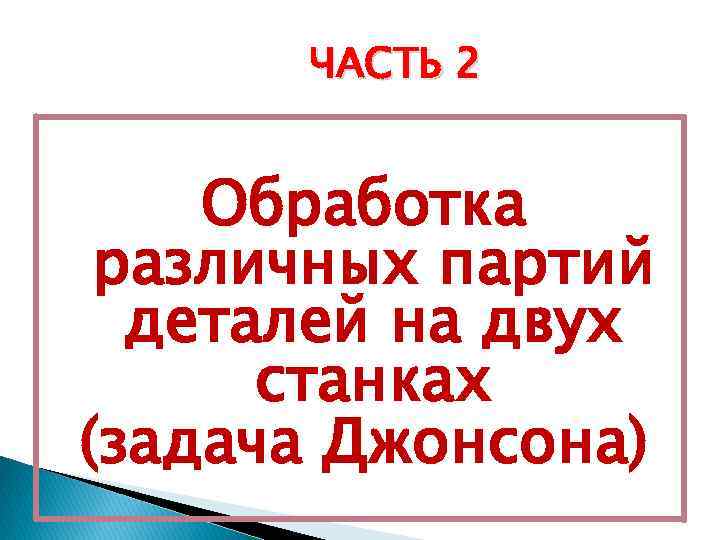 ЧАСТЬ 2

Обработка различных партий деталей на двух станках (задача Джонсона)